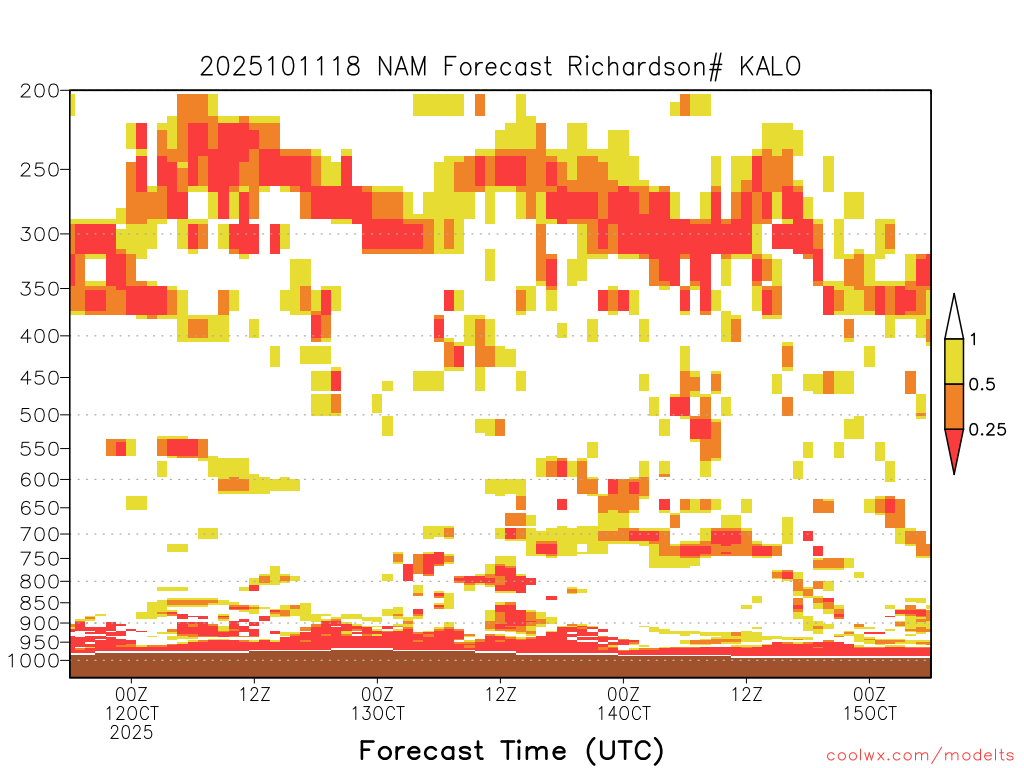 2025101118 NAM Forecast Richardson# KALO

200
250
300
350
400
450
500
550
600
650
700
750
800
850
900
950
1000

1
0.5
0.25

00Z 12OCT 2025
12Z
00Z 13OCT
12Z
00Z 14OCT
12Z
00Z 15OCT

Forecast Time (UTC)

coolwx.com/modelts